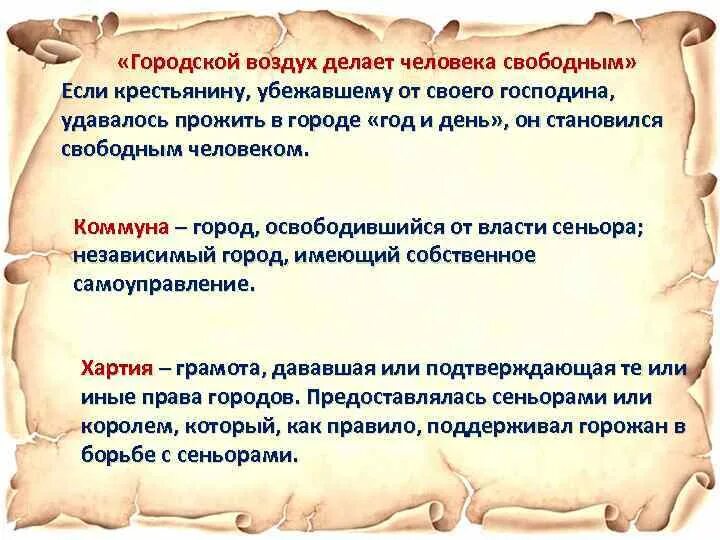 «Городской воздух делает человека свободным»
Если крестьянину, убежавшему от своего господина, удавалось прожить в городе «год и день», он становился свободным человеком.

Коммуна – город, освободившийся от власти сеньора; независимый город, имеющий собственное самоуправление.

Хартия – грамота, дававшая или подтверждающая те или иные права городов. Предоставлялась сеньорами или королем, который, как правило, поддерживал горожан в борьбе с сеньорами.